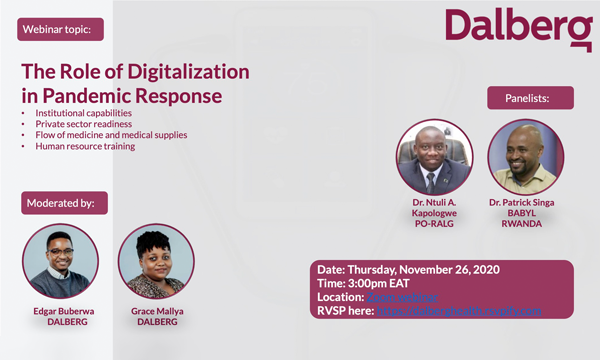 Webinar topic:

Dalberg

The Role of Digitalization in Pandemic Response
• Institutional capabilities
• Private sector readiness
• Flow of medicine and medical supplies
• Human resource training

Panelists:

Dr. Ntuli A. Kapologwe
PO-RALG

Dr. Patrick Singa
BABYL
RWANDA

Moderated by:

Edgar Buberwa
DALBERG

Grace Mallya
DALBERG

Date: Thursday, November 26, 2020
Time: 3:00pm EAT
Location: Zoom webinar
RVSP here: https://dalberghealth.rsvpify.com